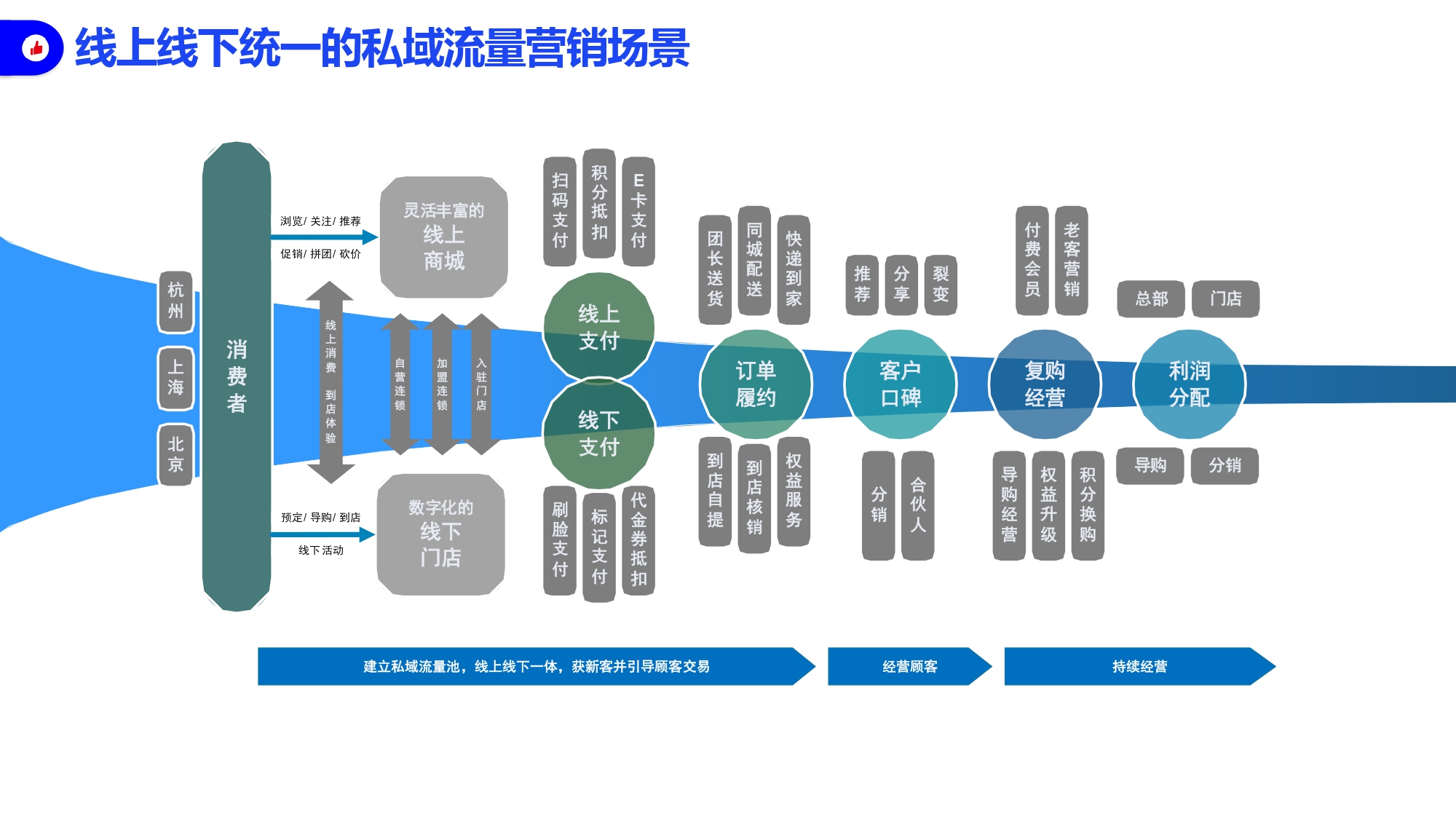 线上线下统一的私域流量营销场景

杭州
上海
北京

消费者

浏览/ 关注/ 推荐
促销/ 拼团/ 砍价

灵活丰富的
线上
商城

线上消费 到店体验

自营连锁
加盟连锁
入驻门店

预定/ 导购/ 到店
线下 活动

数字化的
线下
门店

扫码支付
积分抵扣
E卡支付

线上
支付

线下
支付

刷脸支付
标记支付
代金券抵扣

团长送货
同城配送
快递到家

订单
履约

到店自提
到店核销
权益服务

推荐
分享
裂变

客户
口碑

分销
合伙人

付费会员
老客营销

复购
经营

导购经营
权益升级
积分换购

总部
门店

利润
分配

导购
分销

建立私域流量池，线上线下一体，获新客并引导顾客交易
经营顾客
持续经营